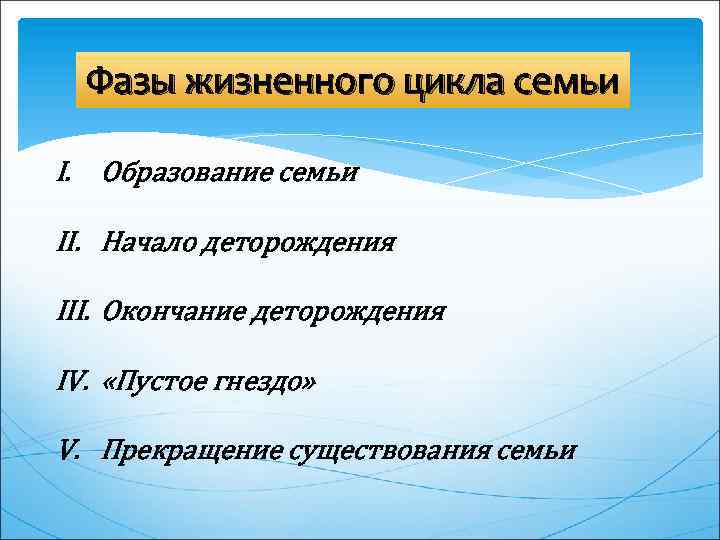 Фазы жизненного цикла семьи

I. Образование семьи

II. Начало деторождения

III. Окончание деторождения

IV. «Пустое гнездо»

V. Прекращение существования семьи